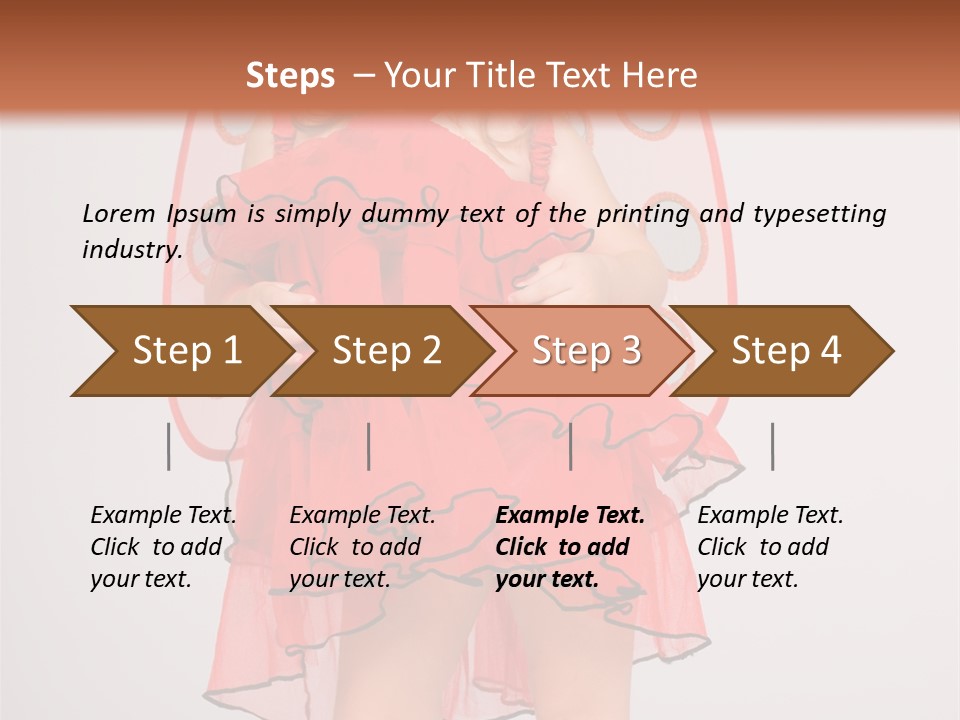 Steps – Your Title Text Here

Lorem Ipsum is simply dummy text of the printing and typesetting industry.

Step 1

Step 2

Step 3

Step 4

Example Text. Click to add your text.

Example Text. Click to add your text.

Example Text. Click to add your text.

Example Text. Click to add your text.